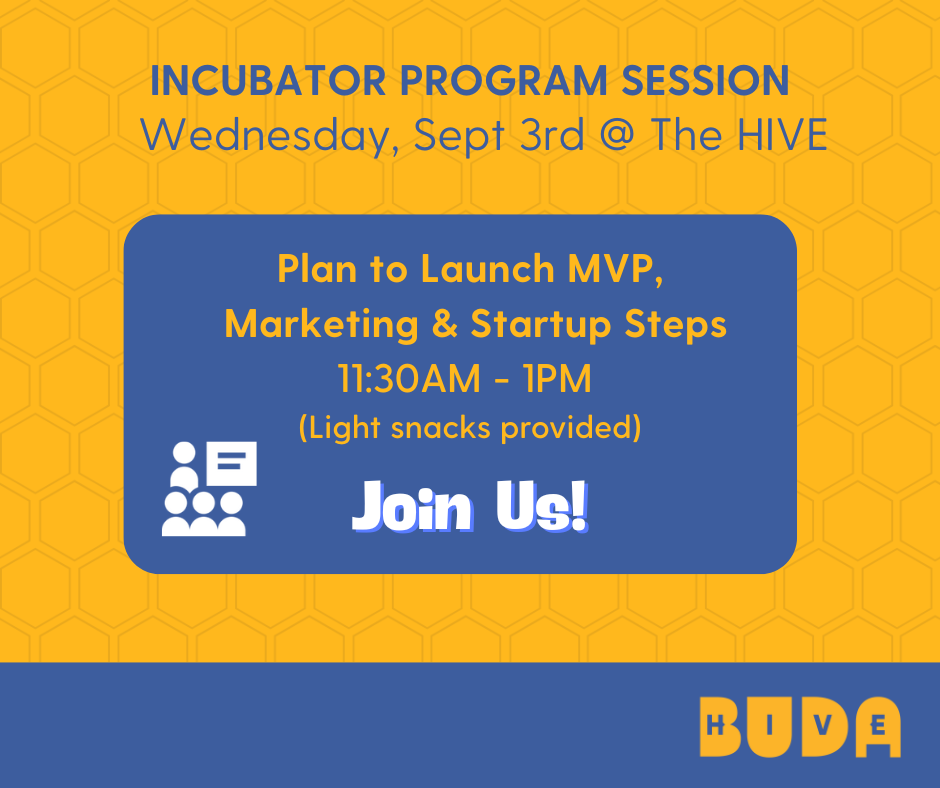 INCUBATOR PROGRAM SESSION
Wednesday, Sept 3rd @ The HIVE

Plan to Launch MVP,
Marketing & Startup Steps
11:30AM - 1PM
(Light snacks provided)

Join Us!

BUDA HIVE